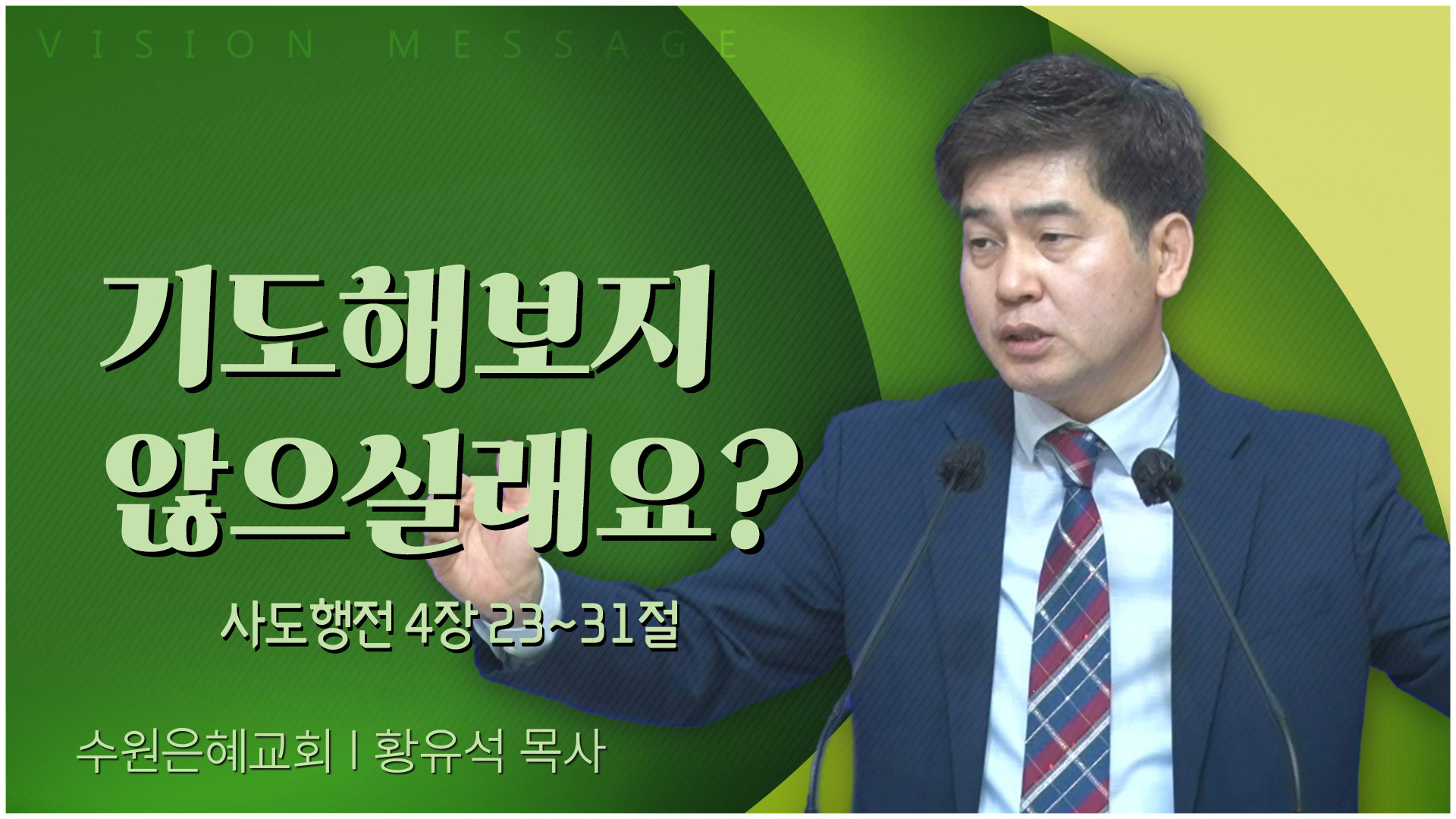 VISION MESSAGE

기도해보지 않으실래요?

사도행전 4장 23~31절

수원은혜교회 | 황유석 목사